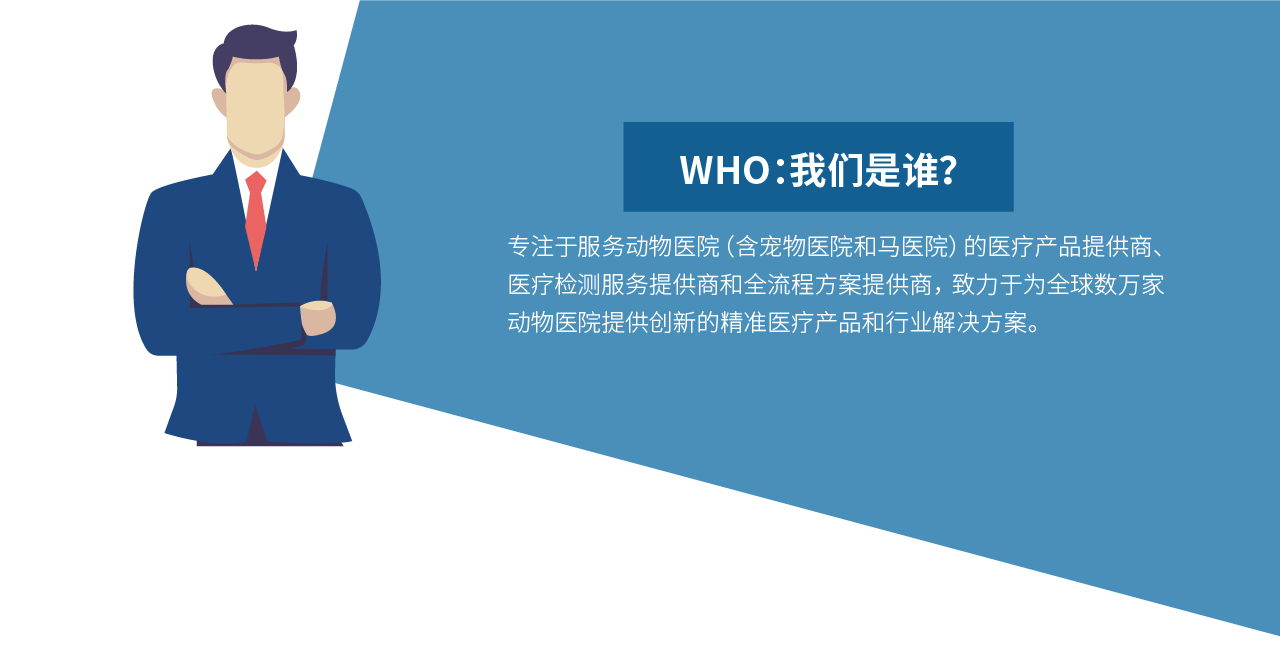 WHO：我们是谁？

专注于服务动物医院（含宠物医院和马医院）的医疗产品提供商、医疗检测服务提供商和全流程方案提供商，致力于为全球数万家动物医院提供创新的精准医疗产品和行业解决方案。